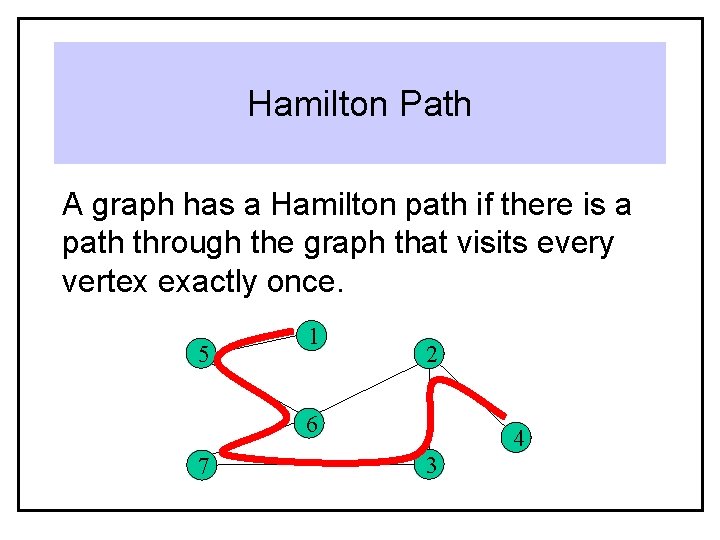 Hamilton Path

A graph has a Hamilton path if there is a path through the graph that visits every vertex exactly once.

1
5
2
6
4
7
3